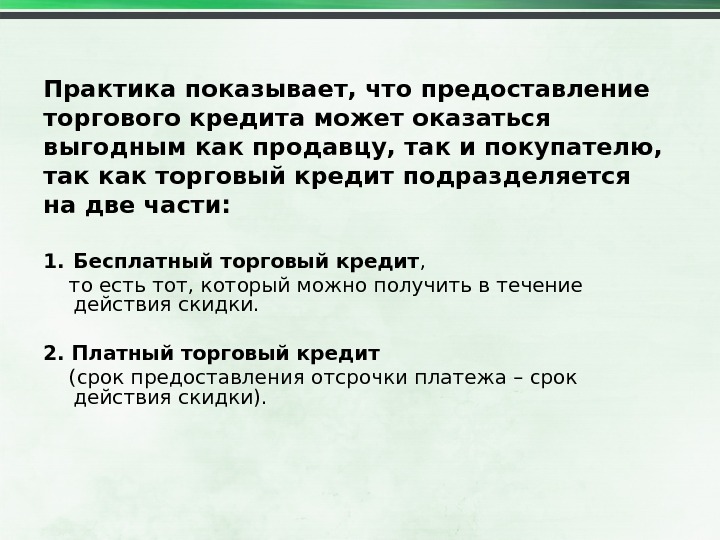 Практика показывает, что предоставление торгового кредита может оказаться выгодным как продавцу, так и покупателю, так как торговый кредит подразделяется на две части:

1. Бесплатный торговый кредит,
то есть тот, который можно получить в течение действия скидки.

2. Платный торговый кредит
(срок предоставления отсрочки платежа – срок действия скидки).